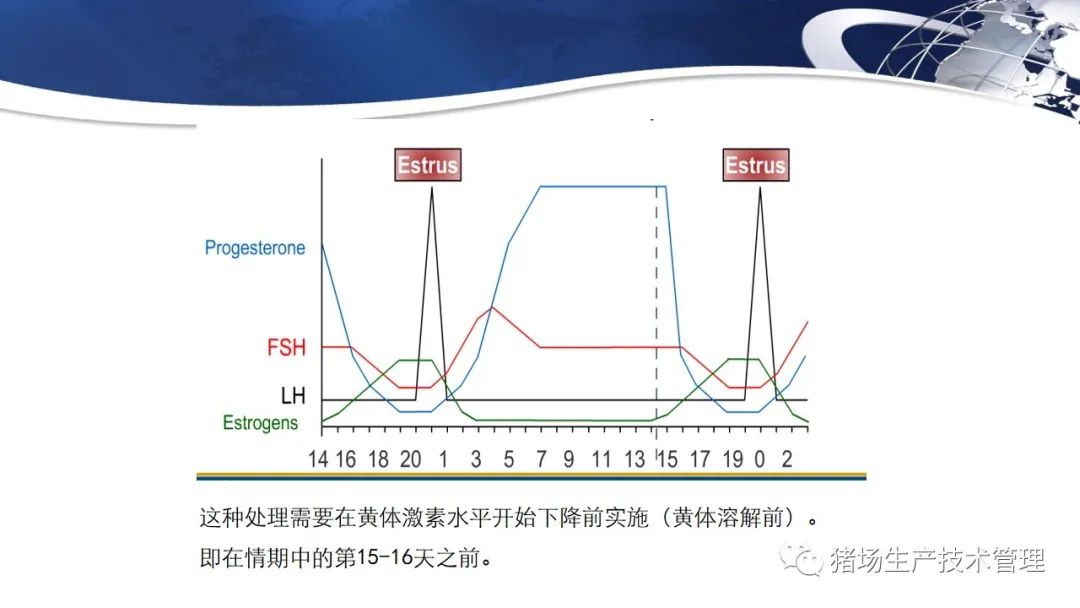 Estrus

Estrus

Progesterone

FSH

LH

Estrogens

14 16 18 20 1 3 5 7 9 11 13 15 17 19 0 2

这种处理需要在黄体激素水平开始下降前实施（黄体溶解前）。

即在情期中的第15-16天之前。

猪场生产技术管理